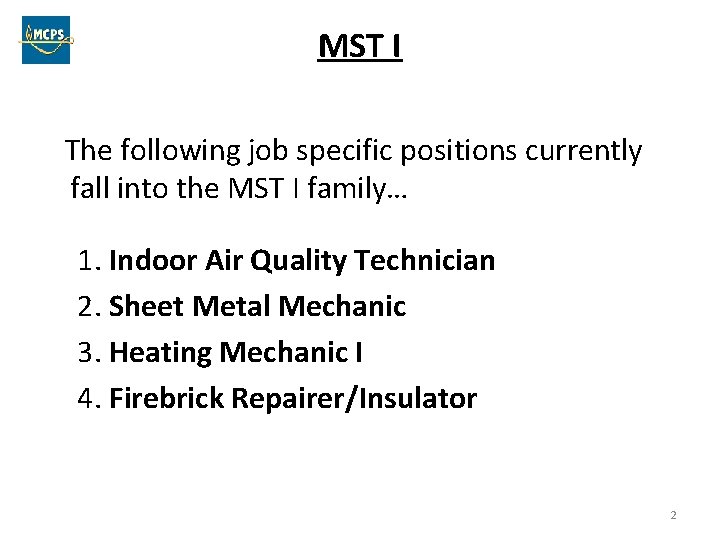 MCPS

MST I

The following job specific positions currently fall into the MST I family…

1. Indoor Air Quality Technician
2. Sheet Metal Mechanic
3. Heating Mechanic I
4. Firebrick Repairer/Insulator

2